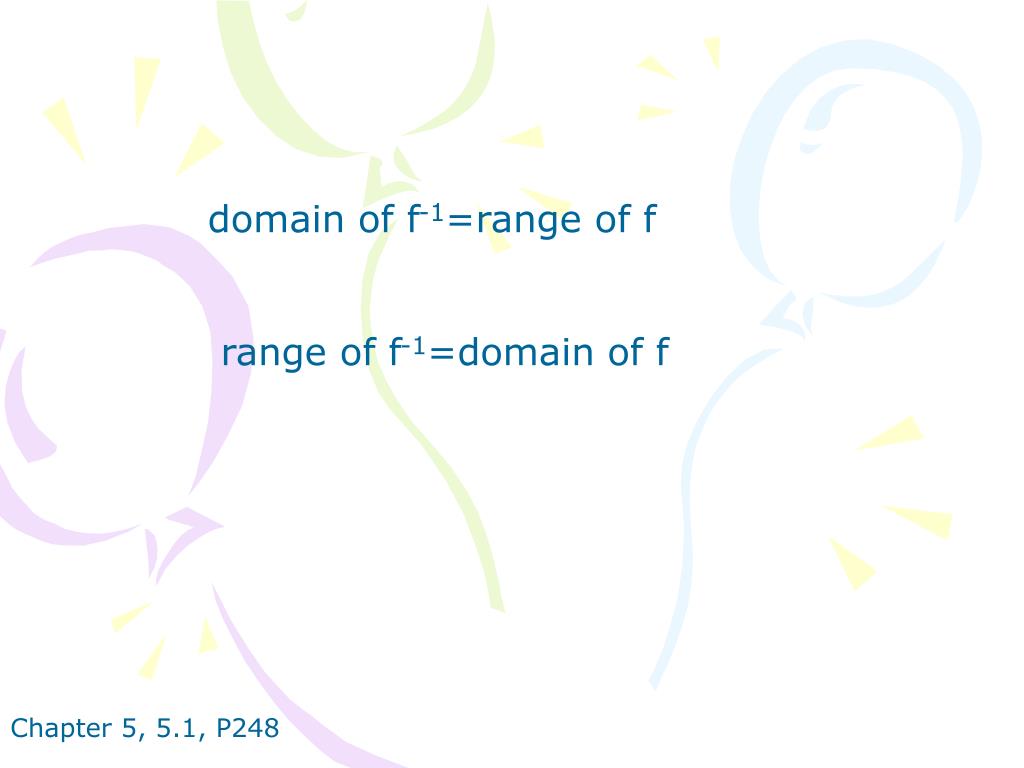 domain of $f^{-1}$=range of f

range of $f^{-1}$=domain of f

Chapter 5, 5.1, P248